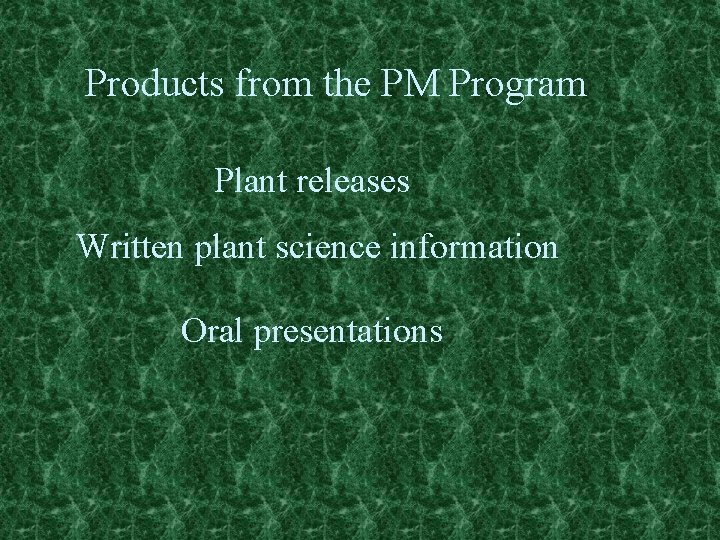 Products from the PM Program

Plant releases

Written plant science information

Oral presentations